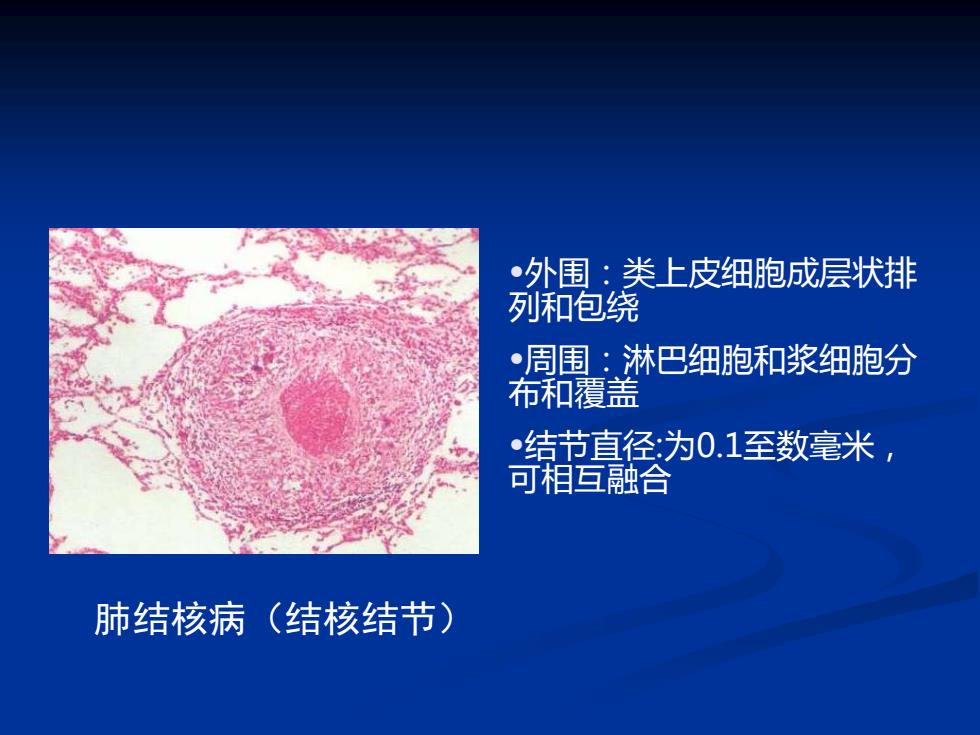 •外围：类上皮细胞成层状排列和包绕

•周围：淋巴细胞和浆细胞分布和覆盖

•结节直径:为0.1至数毫米，可相互融合

肺结核病（结核结节）